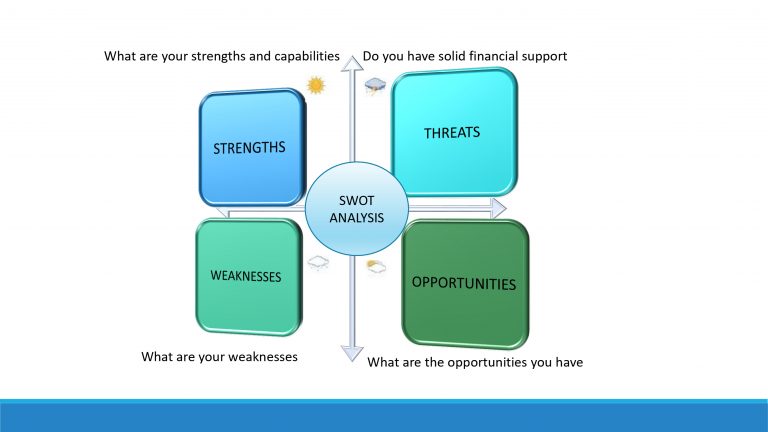 What are your strengths and capabilities

Do you have solid financial support

STRENGTHS

THREATS

SWOT ANALYSIS

WEAKNESSES

OPPORTUNITIES

What are your weaknesses

What are the opportunities you have